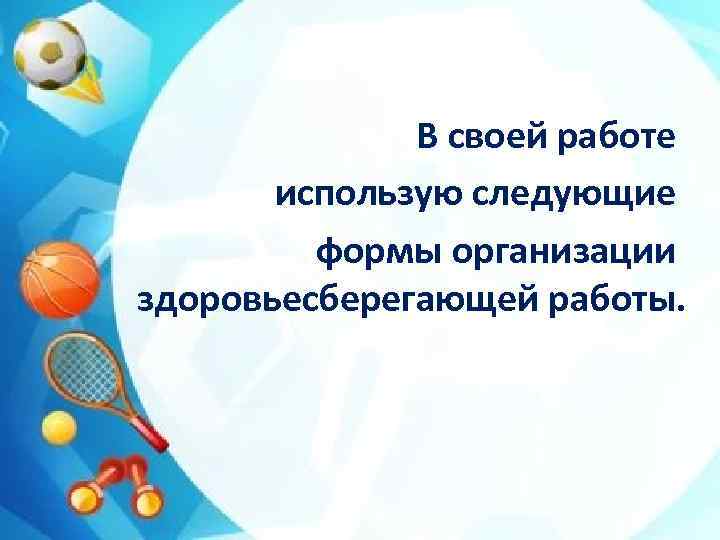 В своей работе использую следующие формы организации здоровьесберегающей работы.